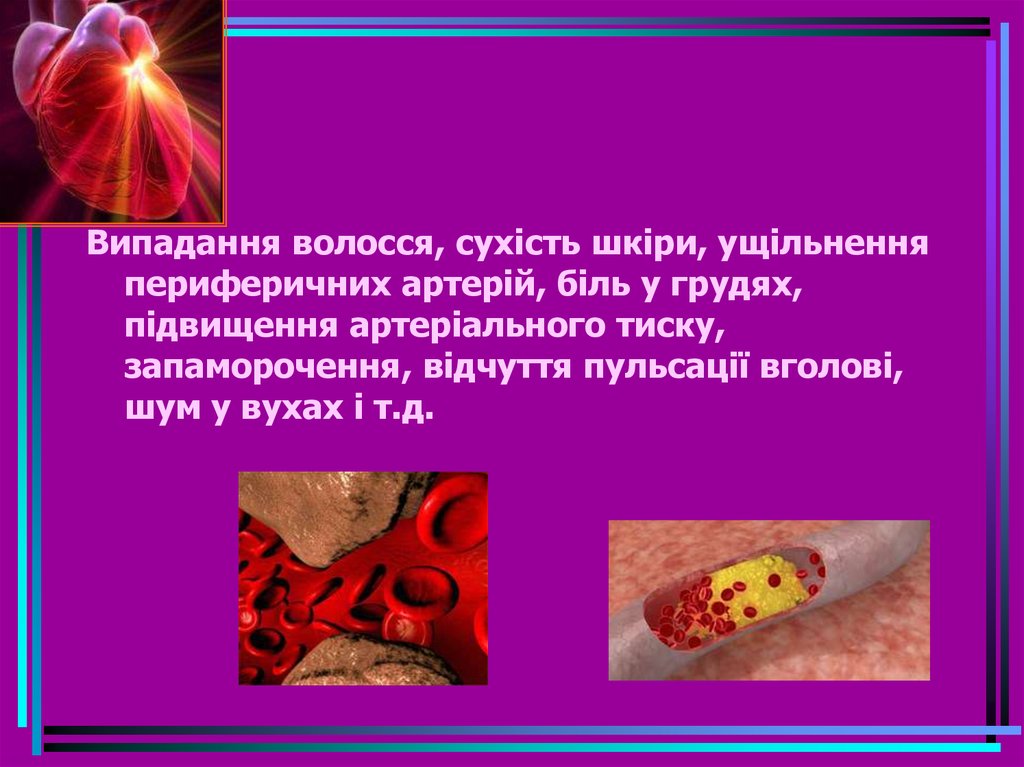 Випадання волосся, сухість шкіри, ущільнення периферичних артерій, біль у грудях, підвищення артеріального тиску, запаморочення, відчуття пульсації вголові, шум у вухах і т.д.